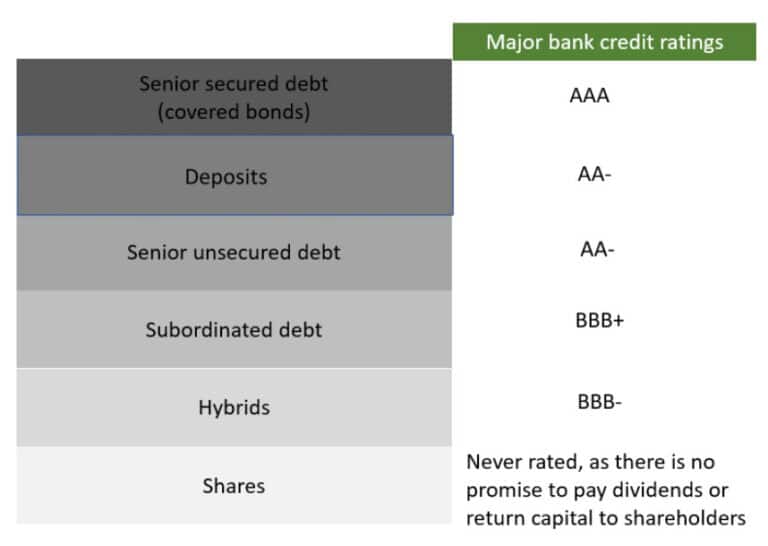 |  | Major bank credit ratings |
|---|---|
| Senior secured debt (covered bonds) | AAA |
| Deposits | AA- |
| Senior unsecured debt | AA- |
| Subordinated debt | BBB+ |
| Hybrids | BBB- |
| Shares | Never rated, as there is no promise to pay dividends or return capital to shareholders |